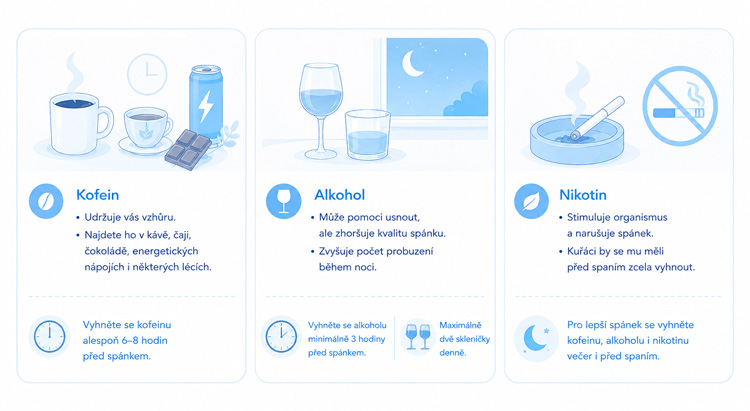 Kofein

• Udržuje vás vzhůru.
• Najdete ho v kávě, čaji, čokoládě, energetických nápojích i některých lécích.

Vyhněte se kofeinu alespoň 6–8 hodin před spánkem.

Alkohol

• Může pomoci usnout, ale zhoršuje kvalitu spánku.
• Zvyšuje počet probuzení během noci.

Vyhněte se alkoholu minimálně 3 hodiny před spánkem.

Maximálně dvě skleničky denně.

Nikotin

• Stimuluje organismus a narušuje spánek.
• Kuřáci by se mu měli před spaním zcela vyhnout.

Pro lepší spánek se vyhněte kofeinu, alkoholu i nikotinu večer i před spaním.